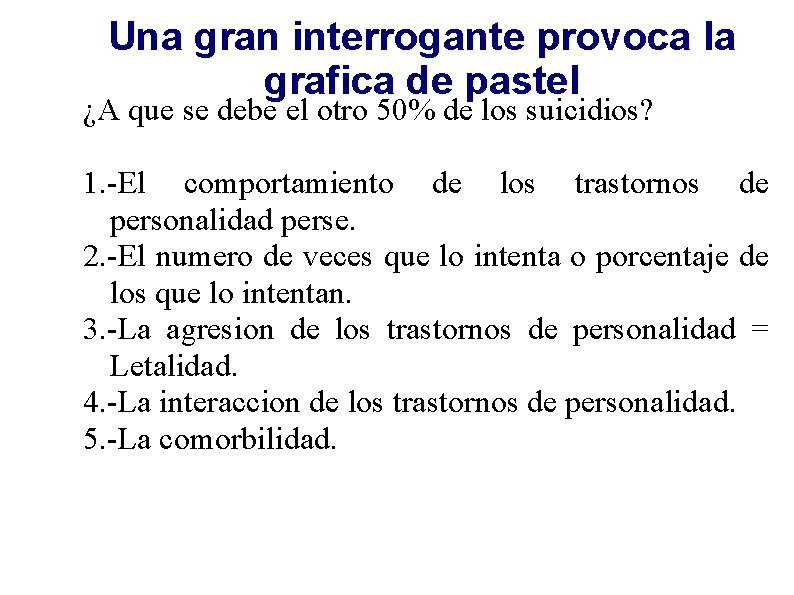 Una gran interrogante provoca la grafica de pastel

¿A que se debe el otro 50% de los suicidios?

1.-El comportamiento de los trastornos de personalidad perse.
2.-El numero de veces que lo intenta o porcentaje de los que lo intentan.
3.-La agresion de los trastornos de personalidad = Letalidad.
4.-La interaccion de los trastornos de personalidad.
5.-La comorbilidad.